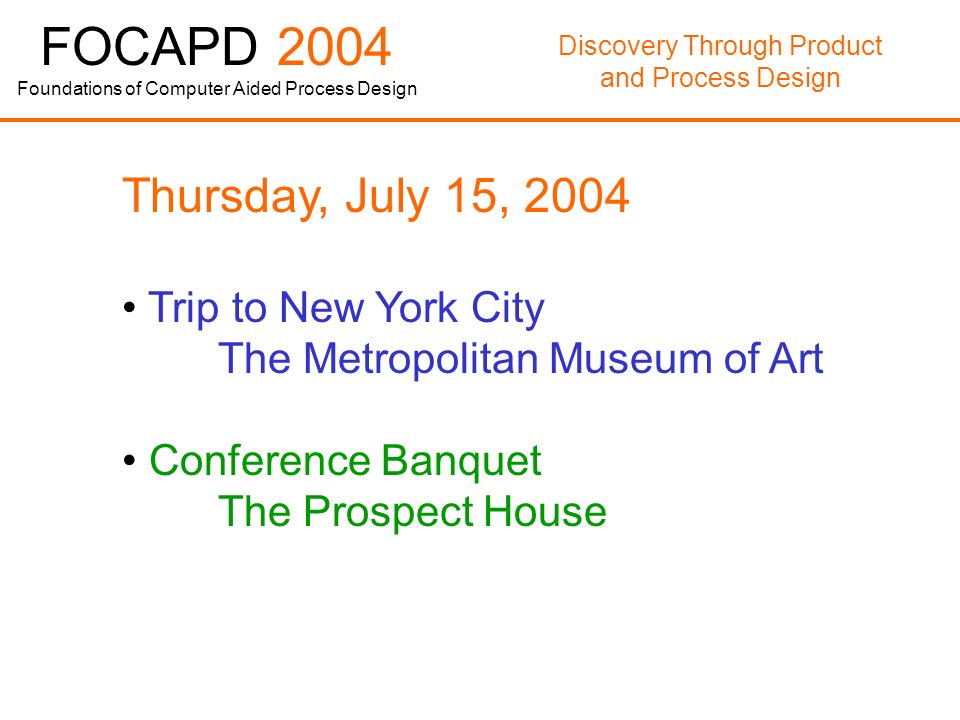 FOCAPD 2004
Foundations of Computer Aided Process Design

Discovery Through Product and Process Design

Thursday, July 15, 2004

• Trip to New York City
The Metropolitan Museum of Art

• Conference Banquet
The Prospect House